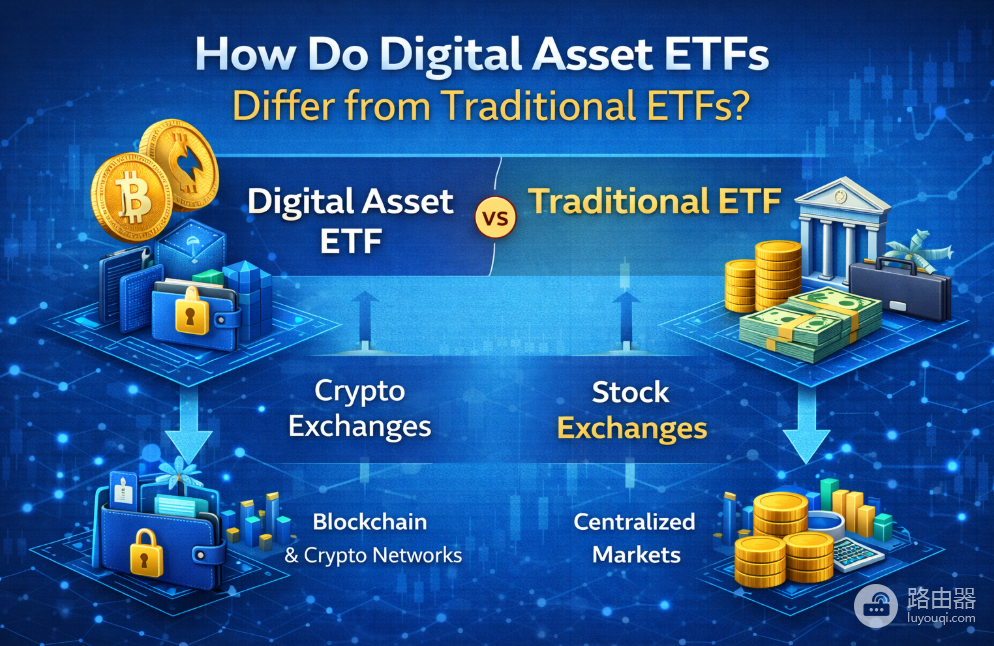 How Do Digital Asset ETFs
Differ from Traditional ETFs?

Digital Asset ETF

VS

Traditional ETF

Crypto Exchanges

Stock Exchanges

Blockchain & Crypto Networks

Centralized Markets

路由器
luyouqi.com